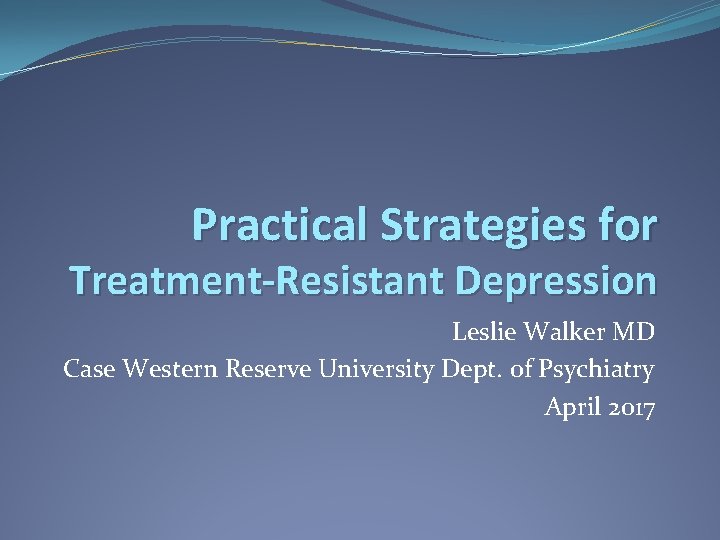 Practical Strategies for Treatment-Resistant Depression

Leslie Walker MD
Case Western Reserve University Dept. of Psychiatry
April 2017